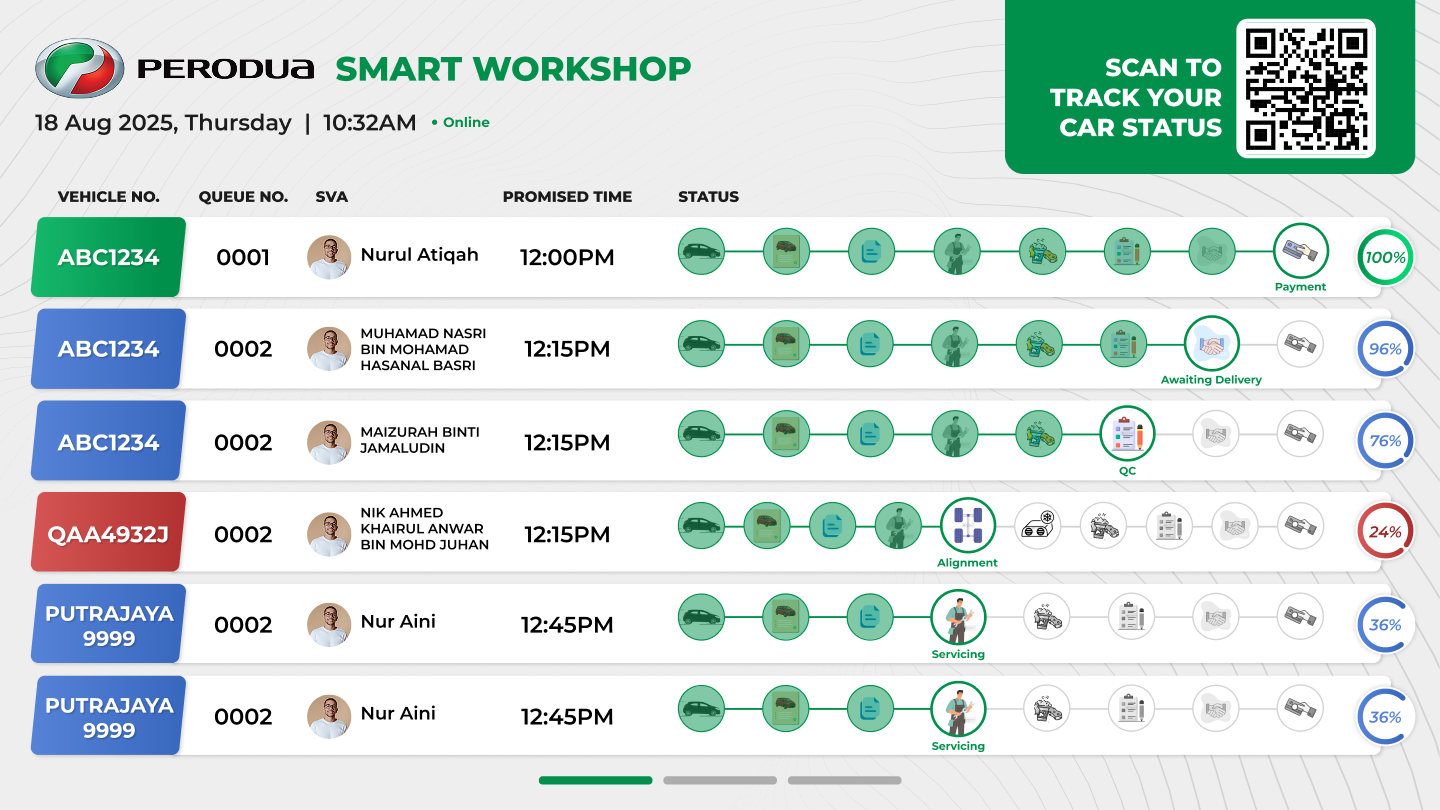 PERODUA SMART WORKSHOP

18 Aug 2025, Thursday | 10:32AM • Online

SCAN TO TRACK YOUR CAR STATUS

| VEHICLE NO. | QUEUE NO. | SVA | PROMISED TIME | STATUS | |
|---|---|---|---|---|---|
| ABC1234 | 0001 | Nurul Atiqah | 12:00PM | Payment | 100% |
| ABC1234 | 0002 | MUHAMAD NASRI BIN MOHAMAD HASANAL BASRI | 12:15PM | Awaiting Delivery | 96% |
| ABC1234 | 0002 | MAIZURAH BINTI JAMALUDIN | 12:15PM | QC | 76% |
| QAA4932J | 0002 | NIK AHMED KHAIRUL ANWAR BIN MOHD JUHAN | 12:15PM | Alignment | 24% |
| PUTRAJAYA 9999 | 0002 | Nur Aini | 12:45PM | Servicing | 36% |
| PUTRAJAYA 9999 | 0002 | Nur Aini | 12:45PM | Servicing | 36% |